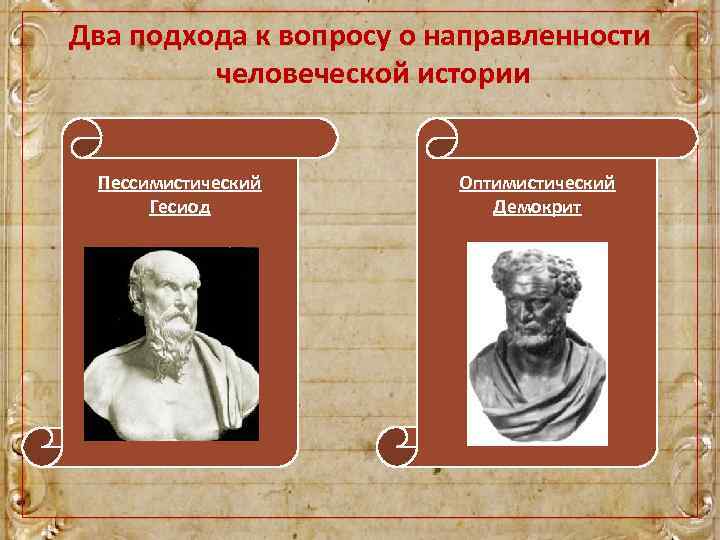 Два подхода к вопросу о направленности человеческой истории

Пессимистический
Гесиод

Оптимистический
Демокрит